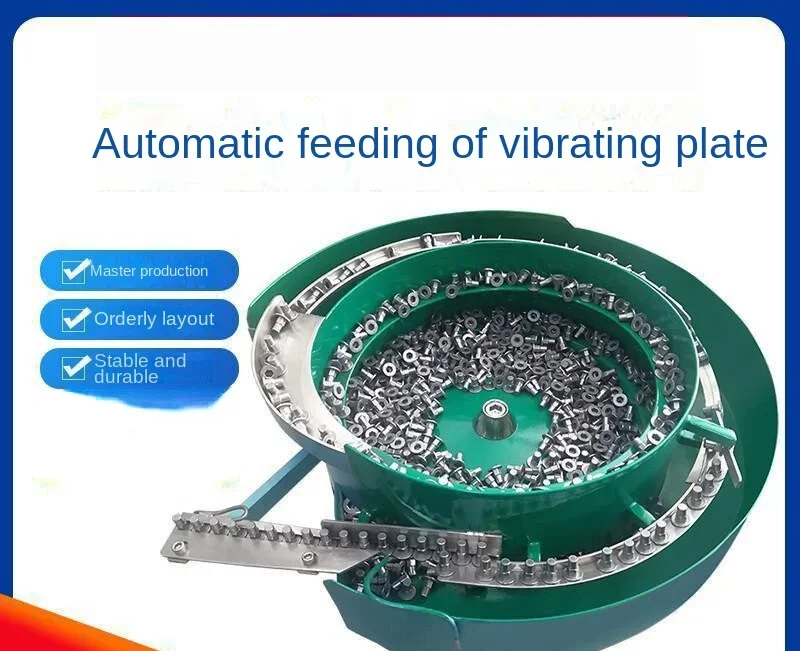 Automatic feeding of vibrating plate

Master production

Orderly layout

Stable and durable